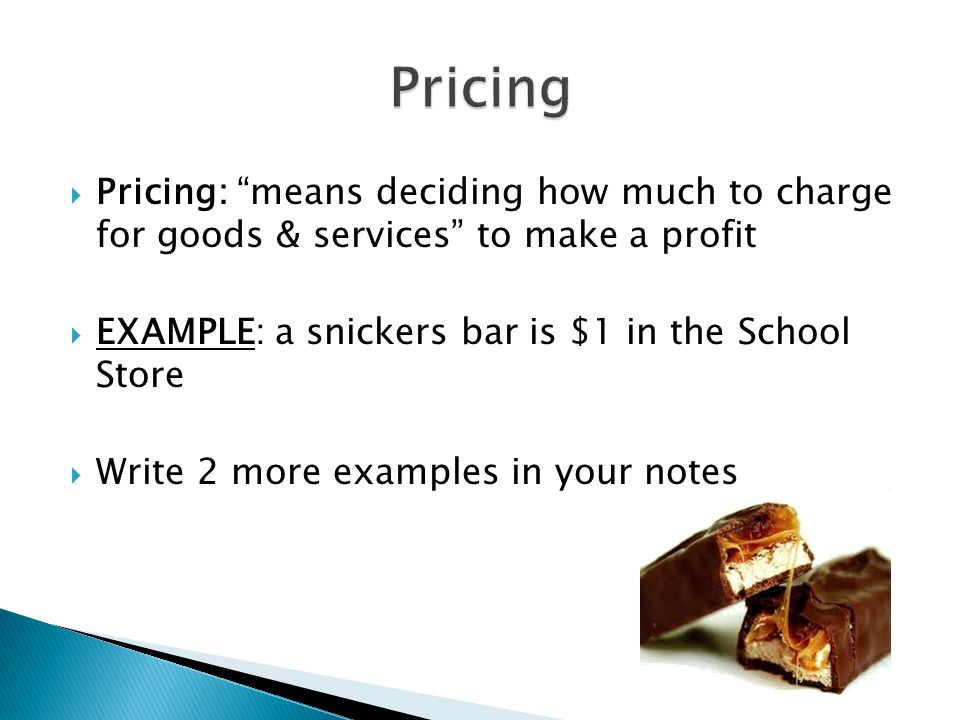 Pricing

Pricing: “means deciding how much to charge for goods & services” to make a profit

EXAMPLE: a snickers bar is \$1 in the School Store

Write 2 more examples in your notes